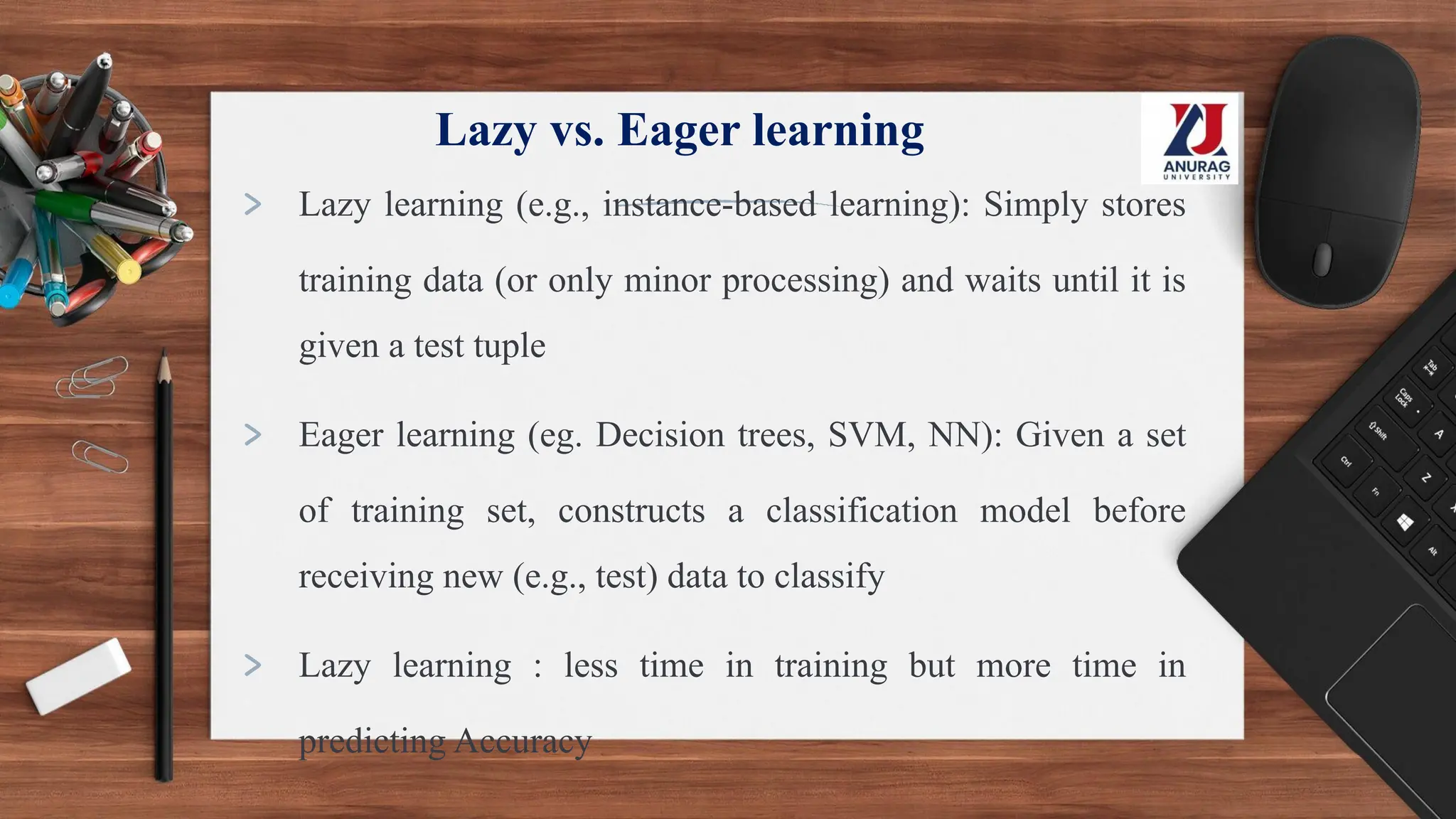 Lazy vs. Eager learning

ANURAG UNIVERSITY

> Lazy learning (e.g., instance-based learning): Simply stores training data (or only minor processing) and waits until it is given a test tuple

> Eager learning (eg. Decision trees, SVM, NN): Given a set of training set, constructs a classification model before receiving new (e.g., test) data to classify

> Lazy learning : less time in training but more time in predicting Accuracy

Tab
Caps Lock
Shift
Ctrl
Fn
Alt
A
Z